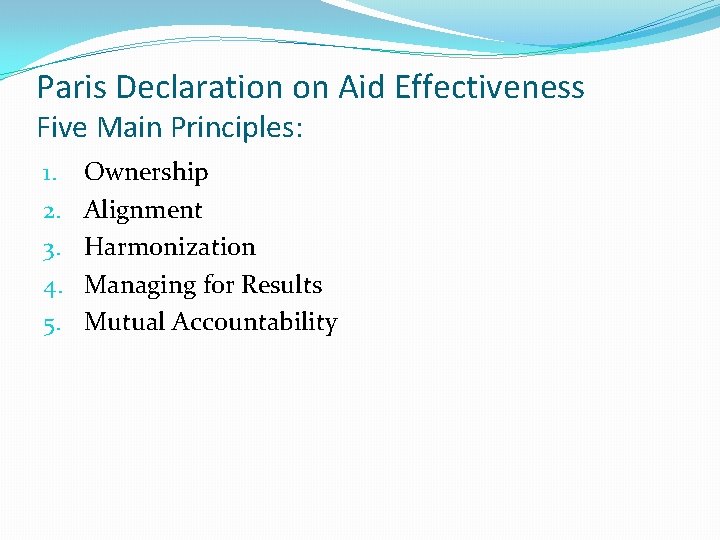 Paris Declaration on Aid Effectiveness
Five Main Principles:

1. Ownership
2. Alignment
3. Harmonization
4. Managing for Results
5. Mutual Accountability